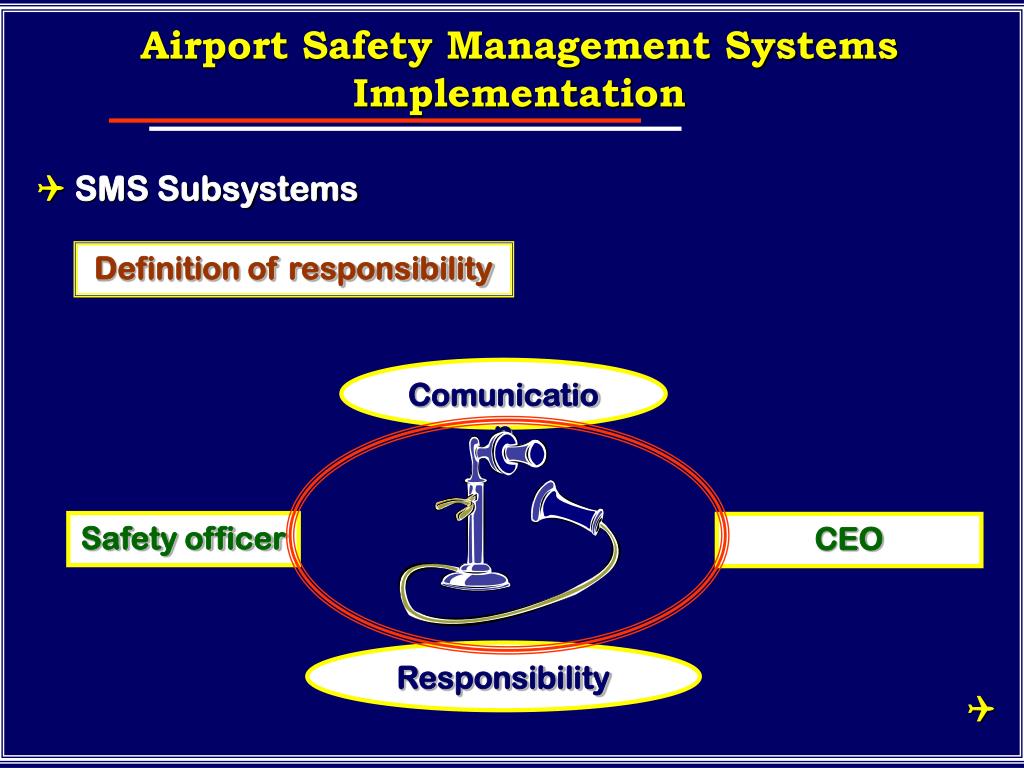 Airport Safety Management Systems Implementation

✈ SMS Subsystems

Definition of responsibility

Comunicatio

Safety officer

CEO

Responsibility

✈